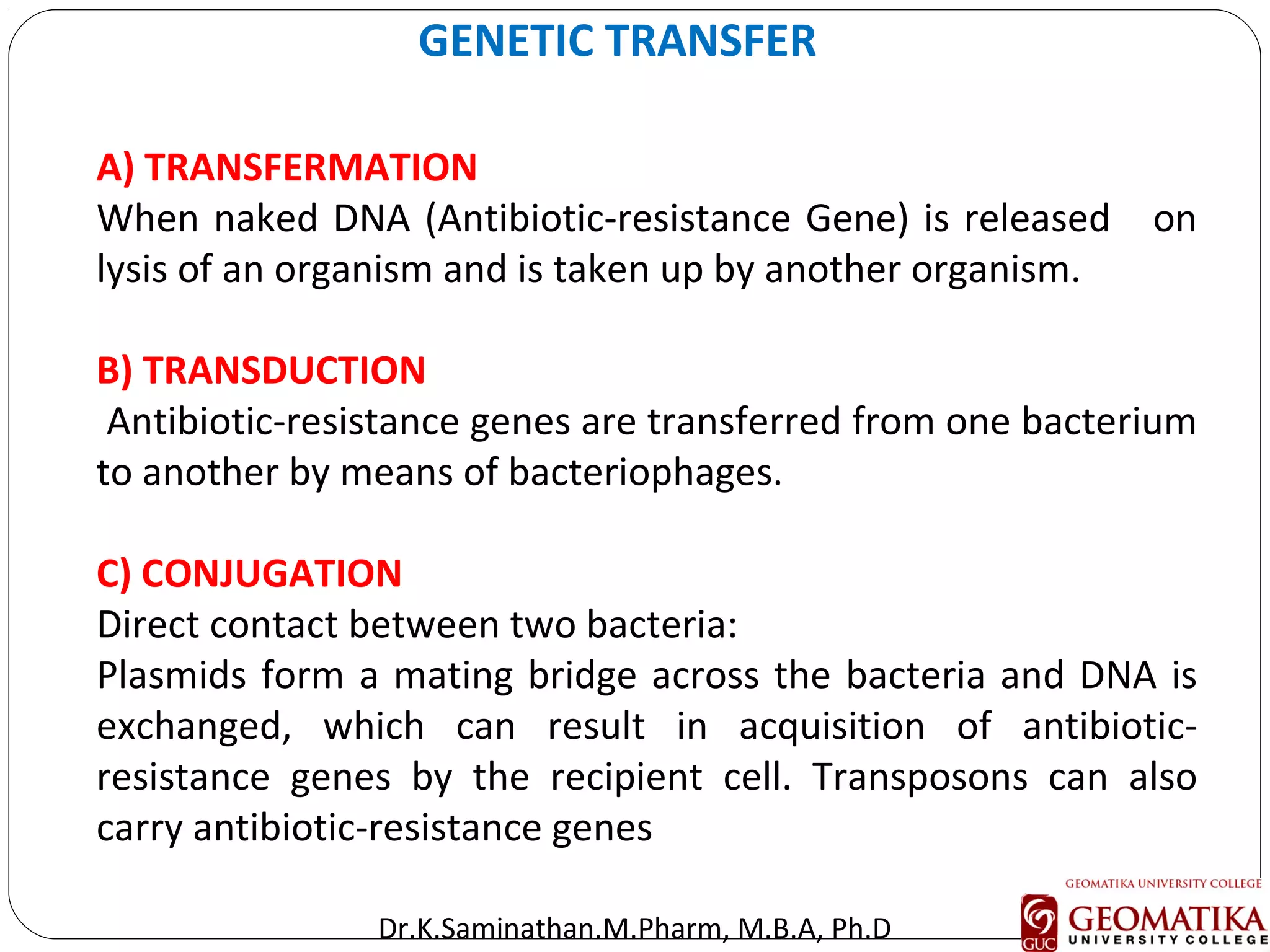 GENETIC TRANSFER

A) TRANSFERMATION
When naked DNA (Antibiotic-resistance Gene) is released on lysis of an organism and is taken up by another organism.

B) TRANSDUCTION
Antibiotic-resistance genes are transferred from one bacterium to another by means of bacteriophages.

C) CONJUGATION
Direct contact between two bacteria:
Plasmids form a mating bridge across the bacteria and DNA is exchanged, which can result in acquisition of antibiotic-resistance genes by the recipient cell. Transposons can also carry antibiotic-resistance genes

Dr.K.Saminathan.M.Pharm, M.B.A, Ph.D

GEOMATIKA UNIVERSITY COLLEGE
GUC GEOMATIKA
UNIVERSITY COLLEGE